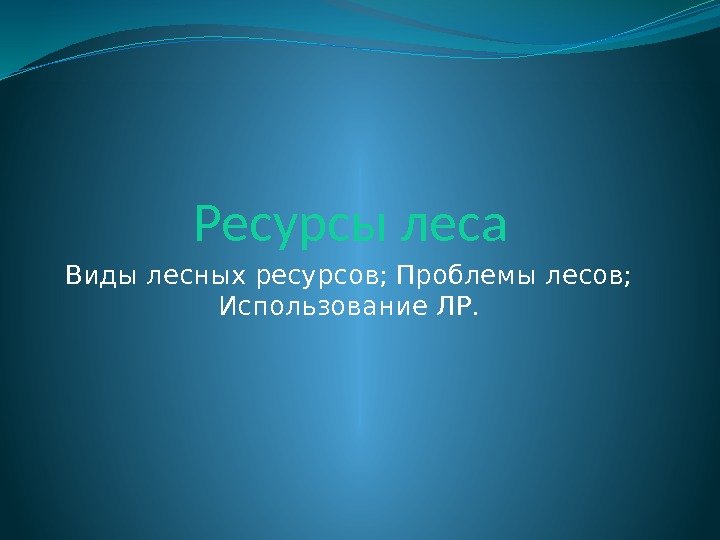 Ресурсы леса

Виды лесных ресурсов; Проблемы лесов; Использование ЛР.